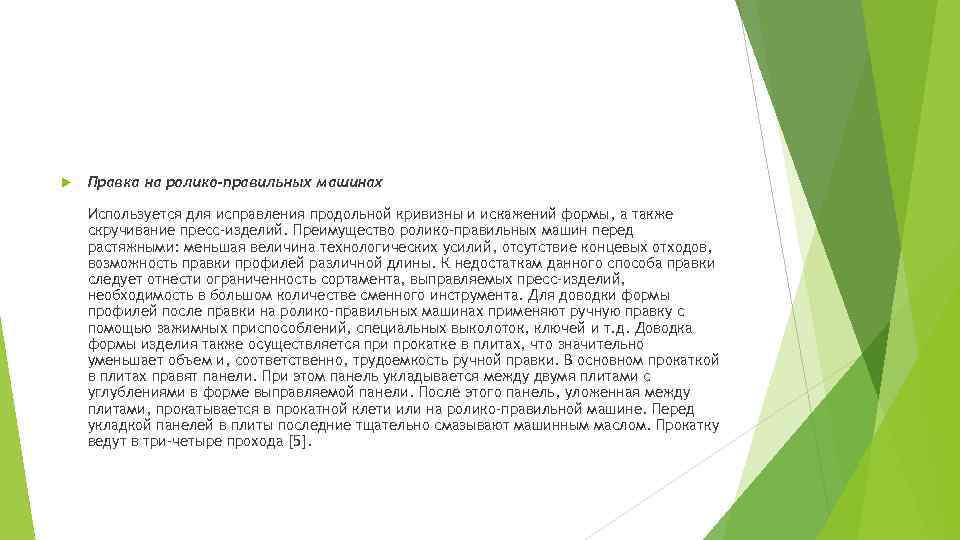 Правка на ролико-правильных машинах

Используется для исправления продольной кривизны и искажений формы, а также скручивание пресс-изделий. Преимущество ролико-правильных машин перед растяжными: меньшая величина технологических усилий, отсутствие концевых отходов, возможность правки профилей различной длины. К недостаткам данного способа правки следует отнести ограниченность сортамента, выправляемых пресс-изделий, необходимость в большом количестве сменного инструмента. Для доводки формы профилей после правки на ролико-правильных машинах применяют ручную правку с помощью зажимных приспособлений, специальных выколоток, ключей и т.д. Доводка формы изделия также осуществляется при прокатке в плитах, что значительно уменьшает объем и, соответственно, трудоемкость ручной правки. В основном прокаткой в плитах правят панели. При этом панель укладывается между двумя плитами с углублениями в форме выправляемой панели. После этого панель, уложенная между плитами, прокатывается в прокатной клети или на ролико-правильной машине. Перед укладкой панелей в плиты последние тщательно смазывают машинным маслом. Прокатку ведут в три-четыре прохода [5].